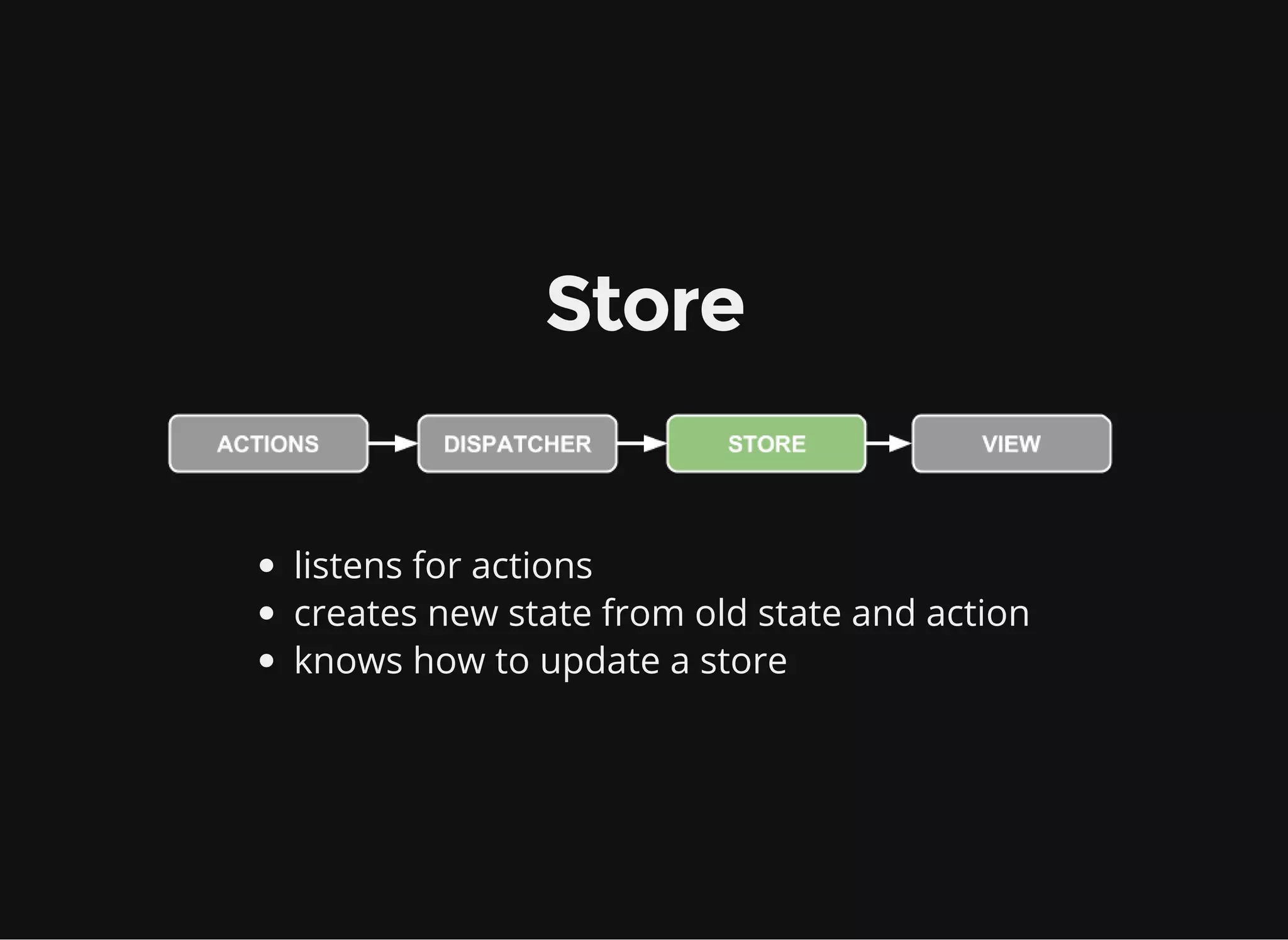 Store

ACTIONS DISPATCHER STORE VIEW

- listens for actions
- creates new state from old state and action
- knows how to update a store